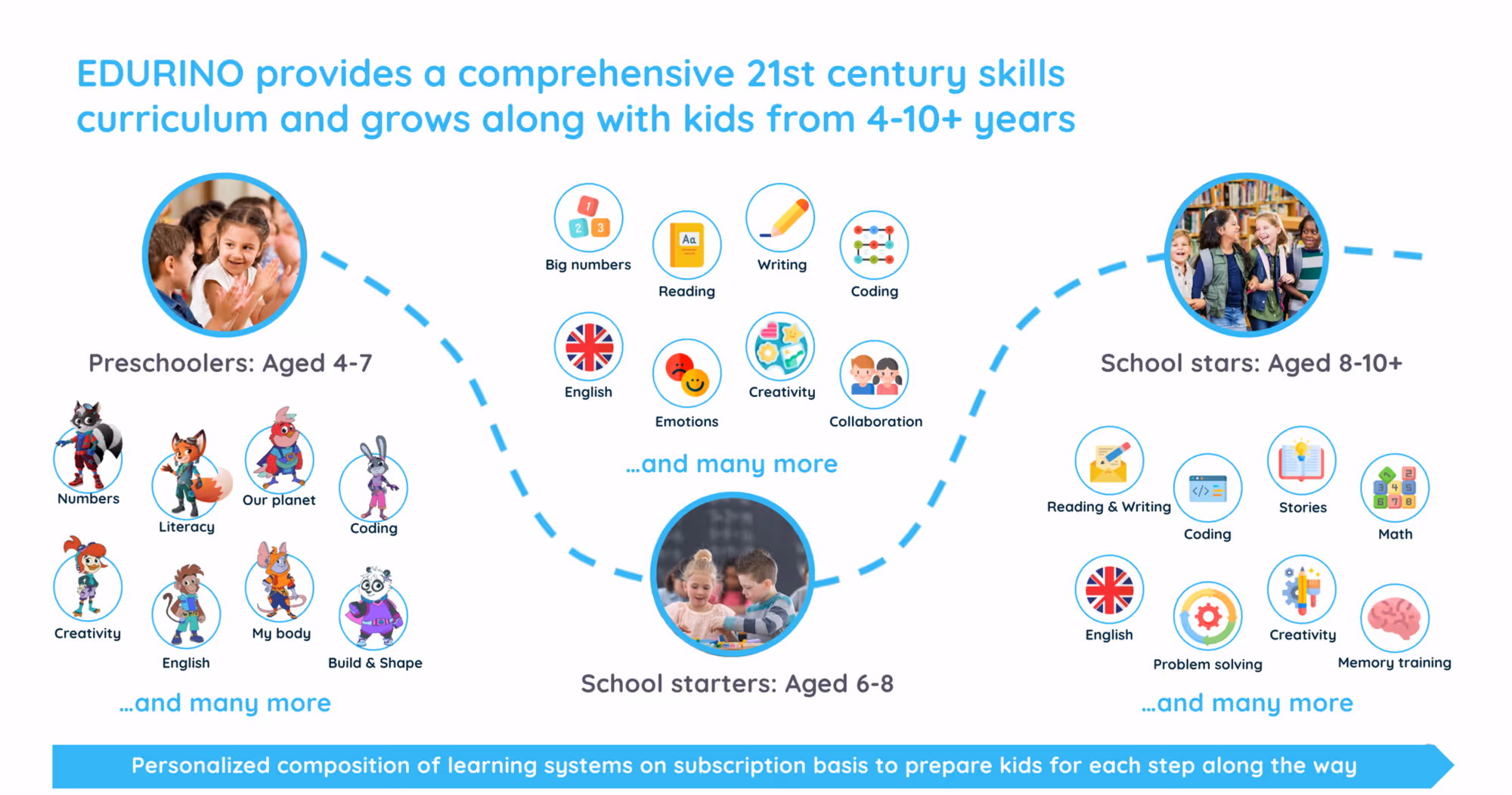 EDURINO provides a comprehensive 21st century skills curriculum and grows along with kids from 4-10+ years

Preschoolers: Aged 4-7

Numbers
Literacy
Our planet
Coding
Creativity
English
My body
Build & Shape

...and many more

Big numbers
Reading
Writing
Coding
English
Emotions
Creativity
Collaboration

...and many more

School starters: Aged 6-8

School stars: Aged 8-10+

Reading & Writing
Coding
Stories
Math
English
Problem solving
Creativity
Memory training

...and many more

Personalized composition of learning systems on subscription basis to prepare kids for each step along the way